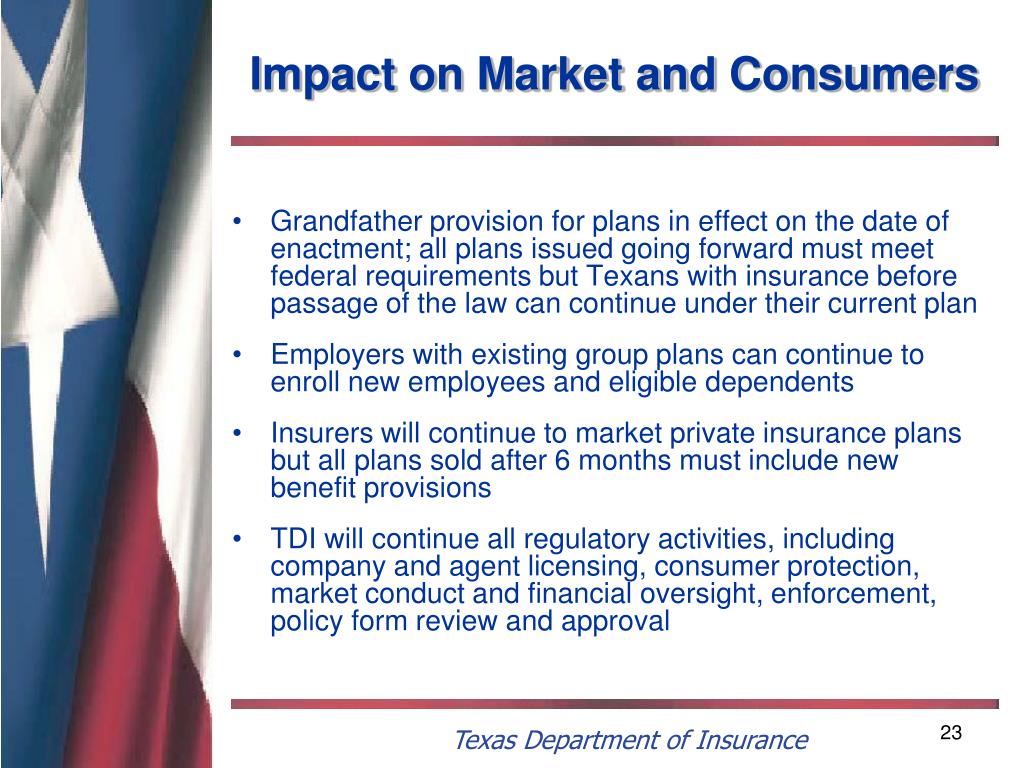 Impact on Market and Consumers

• Grandfather provision for plans in effect on the date of enactment; all plans issued going forward must meet federal requirements but Texans with insurance before passage of the law can continue under their current plan

• Employers with existing group plans can continue to enroll new employees and eligible dependents

• Insurers will continue to market private insurance plans but all plans sold after 6 months must include new benefit provisions

• TDI will continue all regulatory activities, including company and agent licensing, consumer protection, market conduct and financial oversight, enforcement, policy form review and approval

Texas Department of Insurance

23